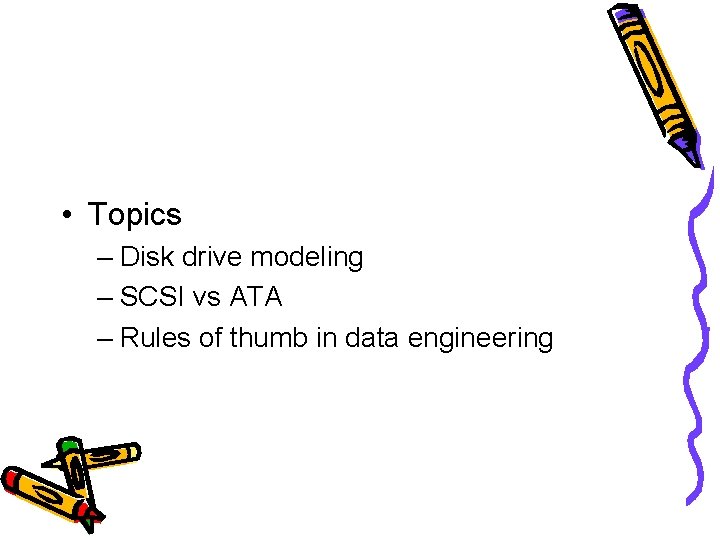 • Topics
– Disk drive modeling
– SCSI vs ATA
– Rules of thumb in data engineering